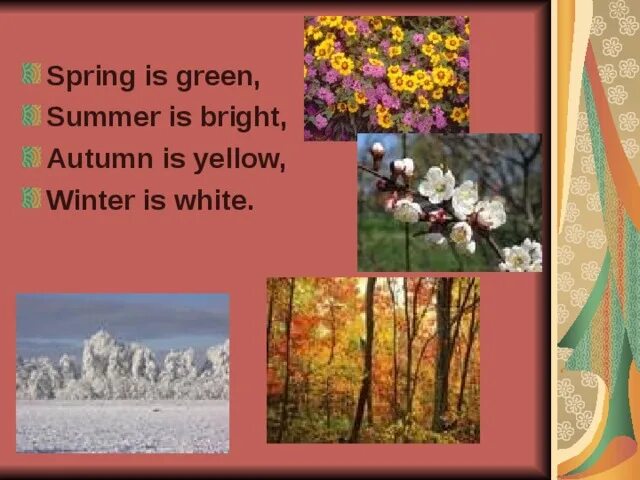 Spring is green,
Summer is bright,
Autumn is yellow,
Winter is white.